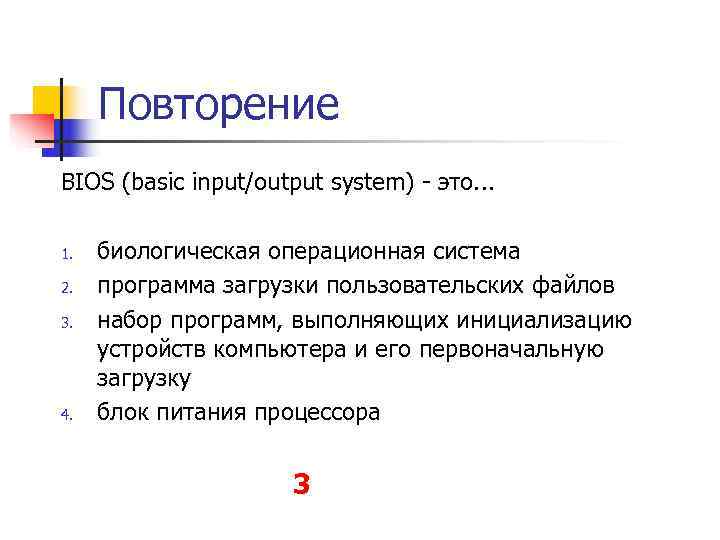 Повторение

BIOS (basic input/output system) - это...

1. биологическая операционная система
2. программа загрузки пользовательских файлов
3. набор программ, выполняющих инициализацию устройств компьютера и его первоначальную загрузку
4. блок питания процессора

3